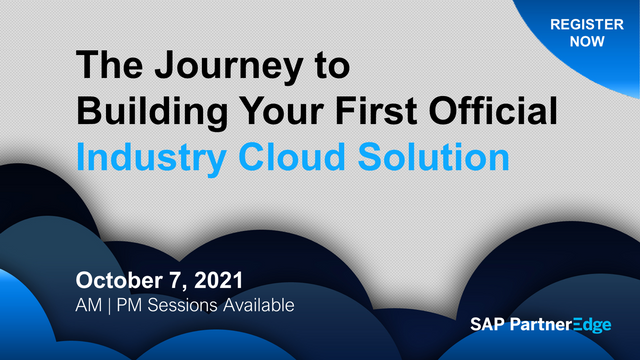 REGISTER NOW

The Journey to Building Your First Official Industry Cloud Solution

October 7, 2021
AM | PM Sessions Available

SAP PartnerEdge